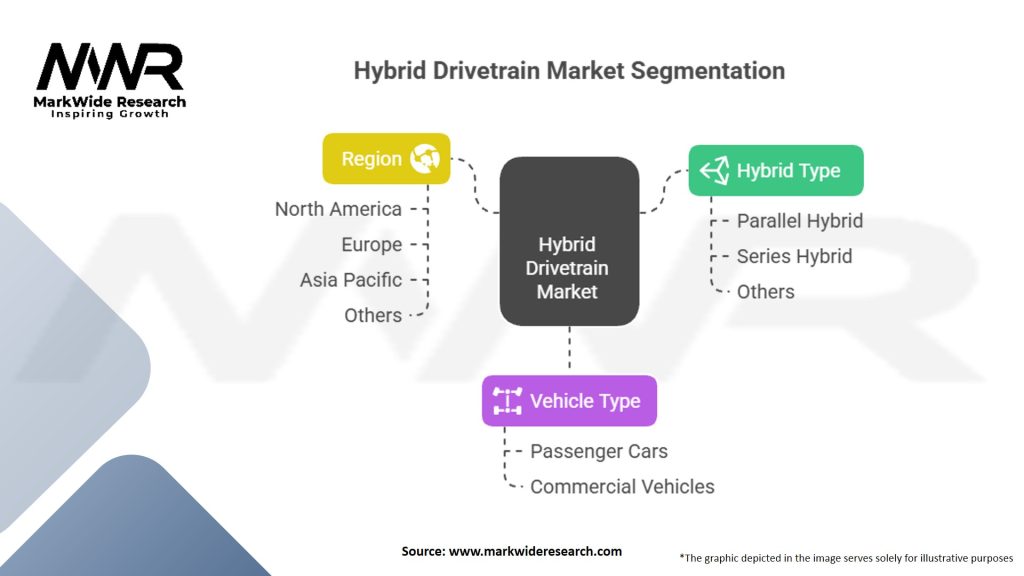 MWR
MarkWide Research
Inspiring Growth

Hybrid Drivetrain Market Segmentation

Region
North America
Europe
Asia Pacific
Others

Hybrid Drivetrain Market

Hybrid Type
Parallel Hybrid
Series Hybrid
Others

Vehicle Type
Passenger Cars
Commercial Vehicles

Source: www.markwideresearch.com

*The graphic depicted in the image serves solely for illustrative purposes